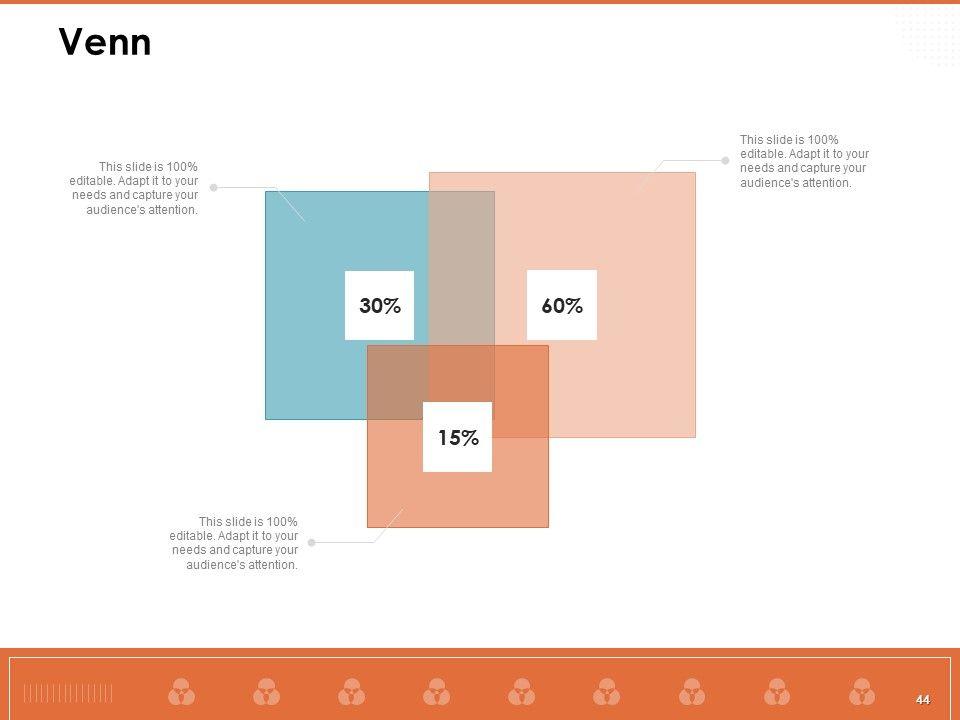 Venn

This slide is 100% editable. Adapt it to your needs and capture your audience's attention.

This slide is 100% editable. Adapt it to your needs and capture your audience's attention.

30%

60%

15%

This slide is 100% editable. Adapt it to your needs and capture your audience's attention.

44